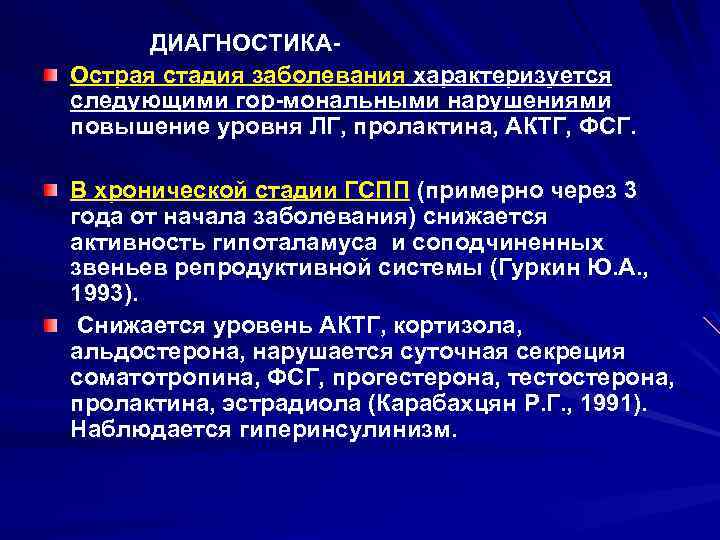 ДИАГНОСТИКА-

Острая стадия заболевания характеризуется следующими гор-мональными нарушениями повышение уровня ЛГ, пролактина, АКТГ, ФСГ.

В хронической стадии ГСПП (примерно через 3 года от начала заболевания) снижается активность гипоталамуса и соподчиненных звеньев репродуктивной системы (Гуркин Ю.А., 1993).

Снижается уровень АКТГ, кортизола, альдостерона, нарушается суточная секреция соматотропина, ФСГ, прогестерона, тестостерона, пролактина, эстрадиола (Карабахцян Р.Г., 1991). Наблюдается гиперинсулинизм.